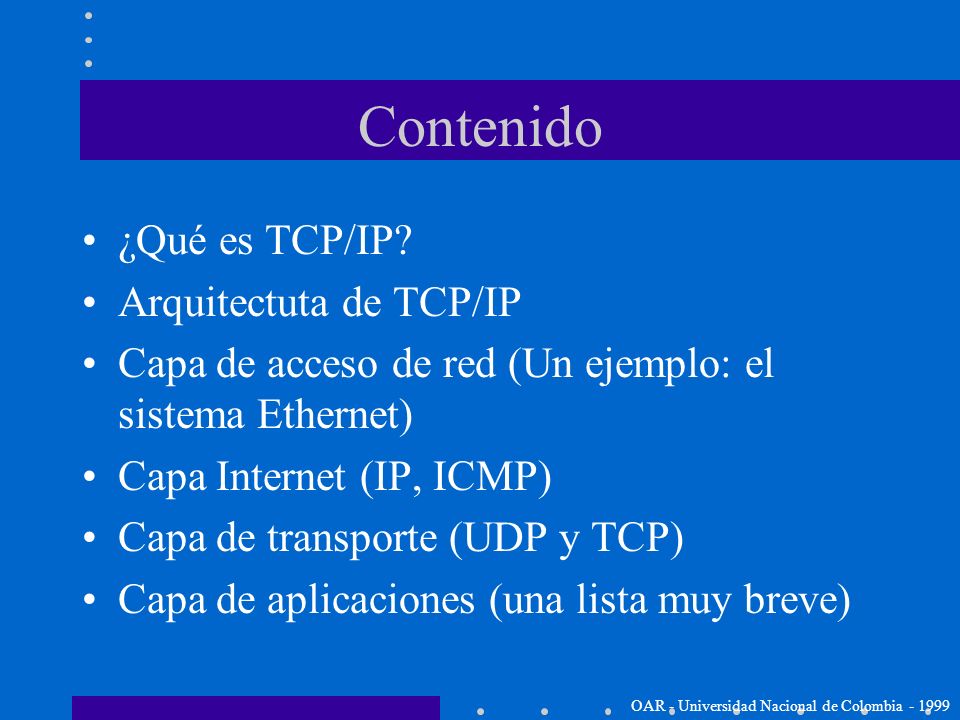 Contenido

• ¿Qué es TCP/IP?
• Arquitectuta de TCP/IP
• Capa de acceso de red (Un ejemplo: el sistema Ethernet)
• Capa Internet (IP, ICMP)
• Capa de transporte (UDP y TCP)
• Capa de aplicaciones (una lista muy breve)

OAR - Universidad Nacional de Colombia - 1999